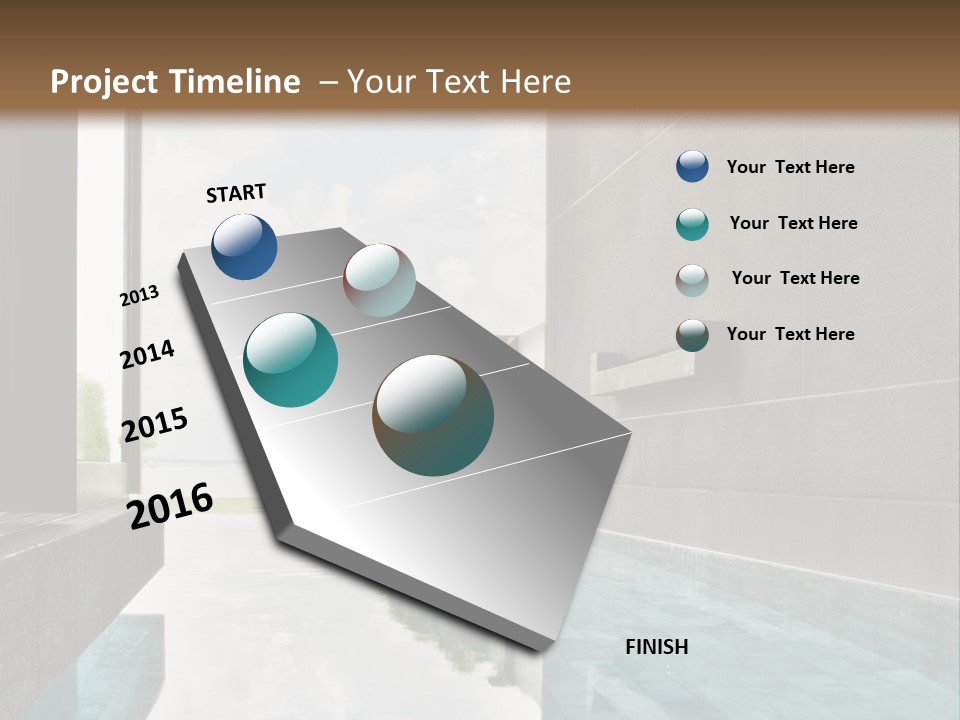 Project Timeline – Your Text Here

START

2013

2014

2015

2016

FINISH

Your Text Here

Your Text Here

Your Text Here

Your Text Here